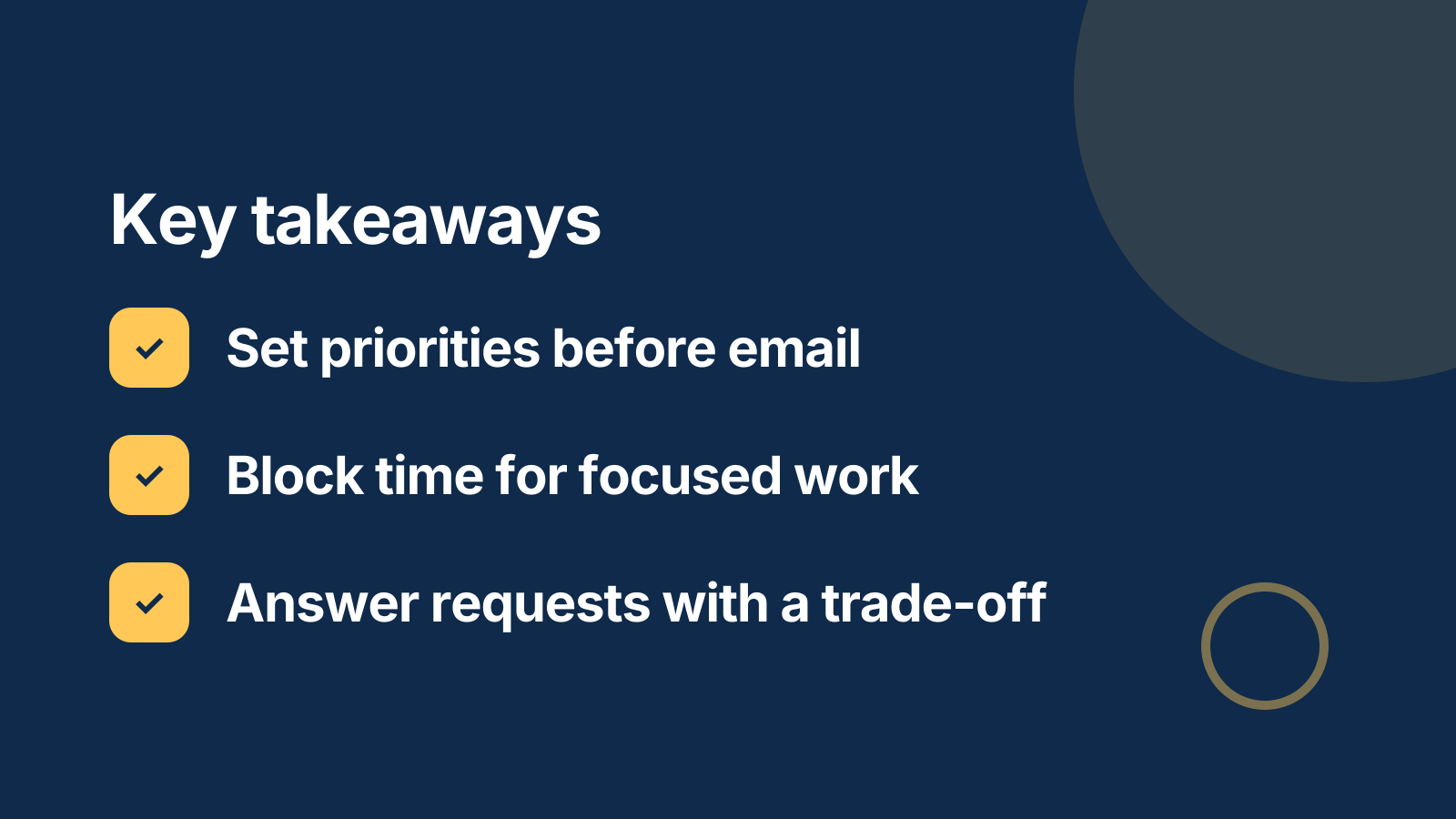 Key takeaways

☑ Set priorities before email

☑ Block time for focused work

☑ Answer requests with a trade-off